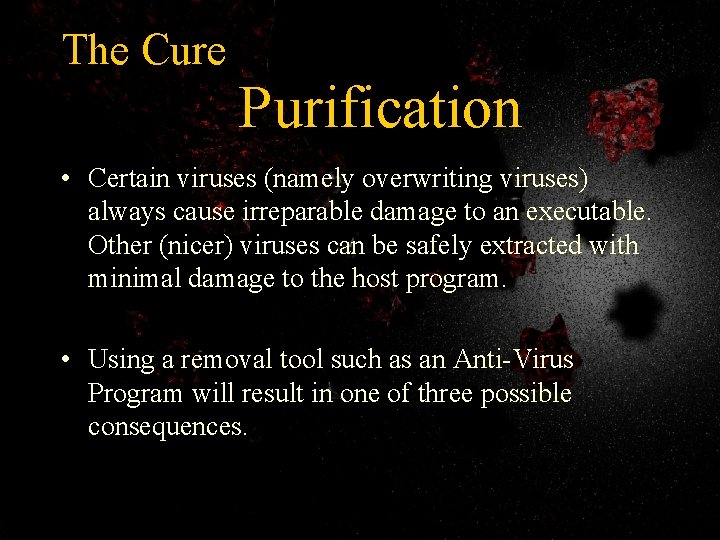 The Cure
Purification

• Certain viruses (namely overwriting viruses) always cause irreparable damage to an executable. Other (nicer) viruses can be safely extracted with minimal damage to the host program.

• Using a removal tool such as an Anti-Virus Program will result in one of three possible consequences.